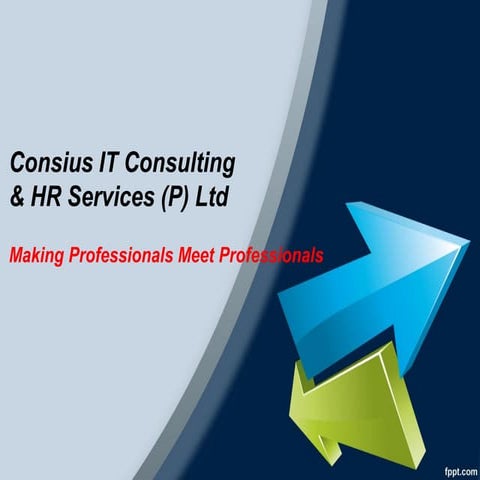 Consius IT Consulting & HR Services (P) Ltd

Making Professionals Meet Professionals

fppt.com